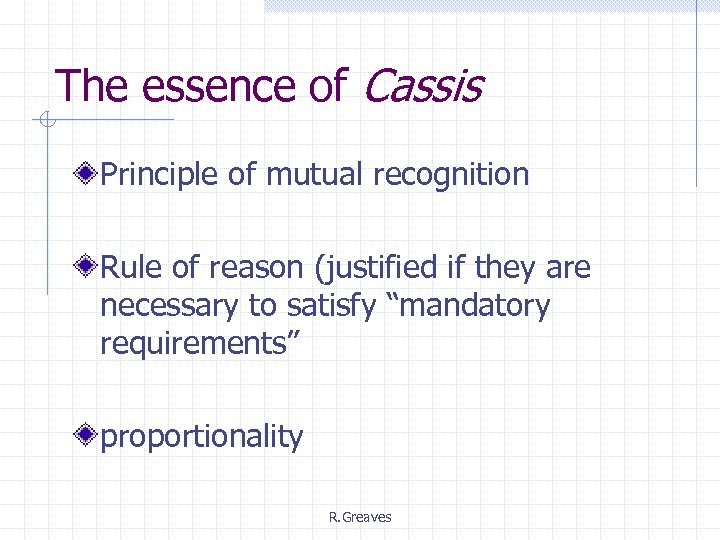 The essence of Cassis

Principle of mutual recognition

Rule of reason (justified if they are necessary to satisfy “mandatory requirements”

proportionality

R.Greaves